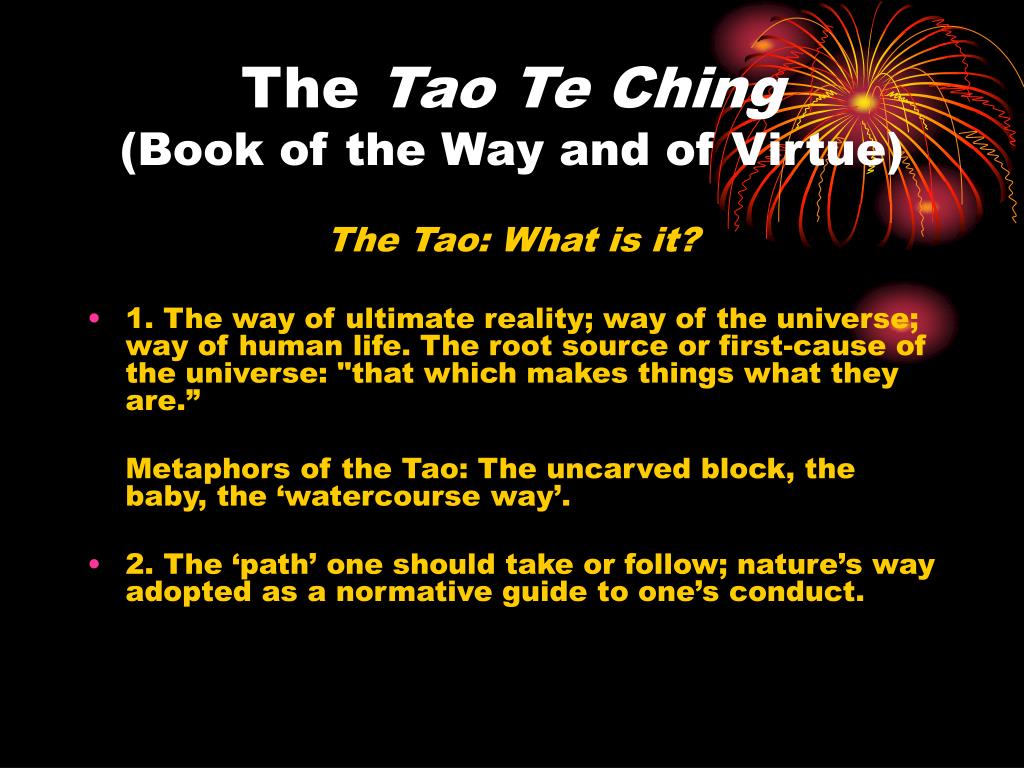 The Tao Te Ching
(Book of the Way and of Virtue)

The Tao: What is it?

• 1. The way of ultimate reality; way of the universe; way of human life. The root source or first-cause of the universe: "that which makes things what they are.”

Metaphors of the Tao: The uncarved block, the baby, the ‘watercourse way’.

• 2. The ‘path’ one should take or follow; nature’s way adopted as a normative guide to one’s conduct.